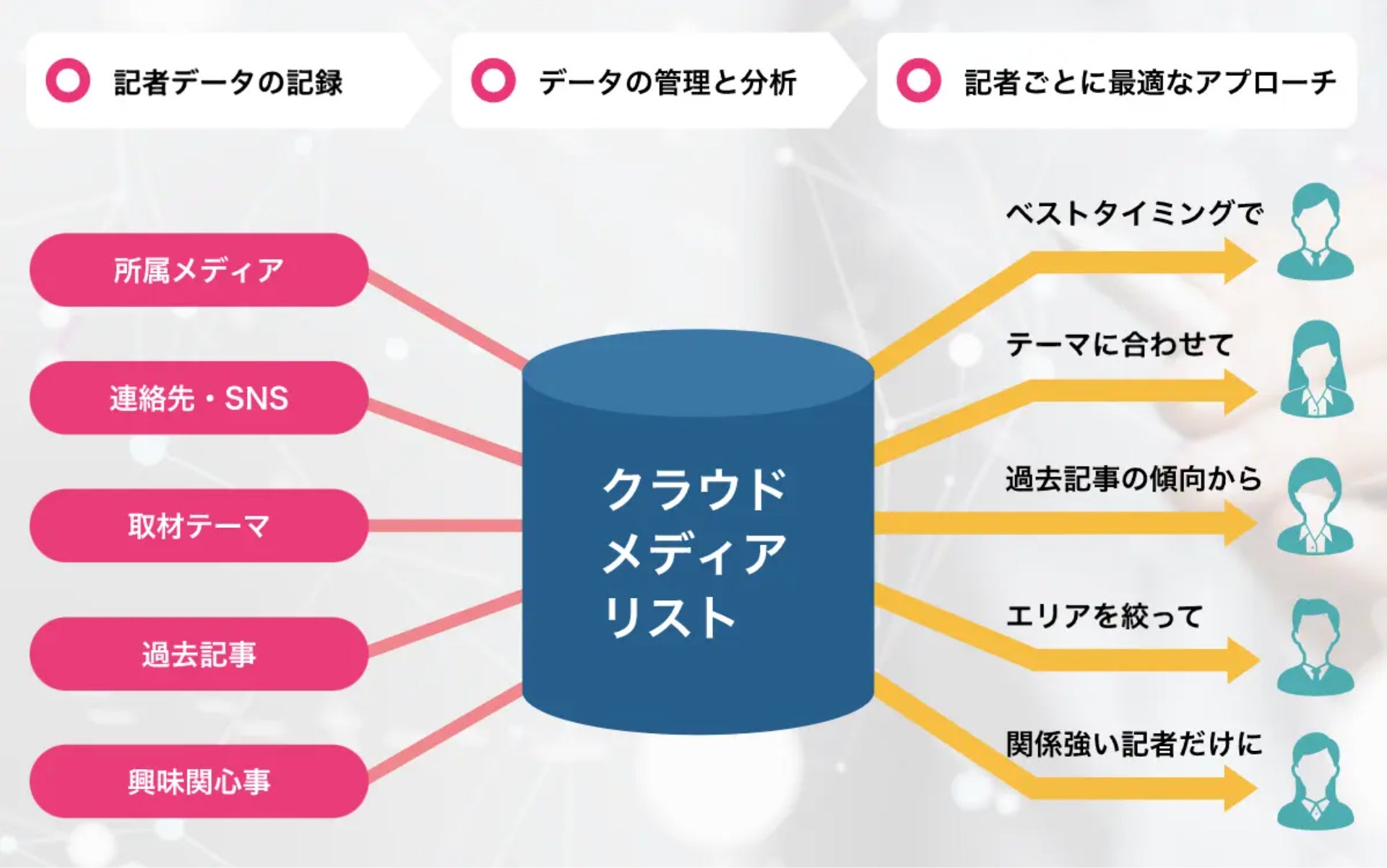 記者データの記録

データの管理と分析

記者ごとに最適なアプローチ

所属メディア

連絡先・SNS

取材テーマ

過去記事

興味関心事

クラウド
メディア
リスト

ベストタイミングで

テーマに合わせて

過去記事の傾向から

エリアを絞って

関係強い記者だけに